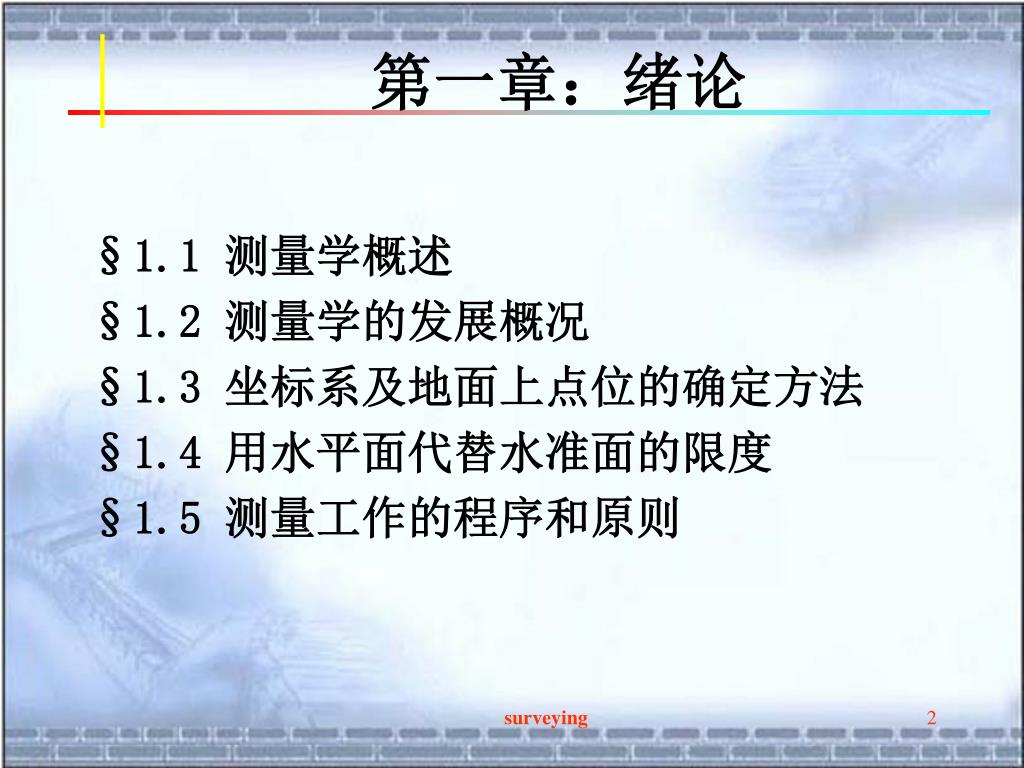 第一章：绪论

§1.1 测量学概述
§1.2 测量学的发展概况
§1.3 坐标系及地面上点位的确定方法
§1.4 用水平面代替水准面的限度
§1.5 测量工作的程序和原则

surveying

2